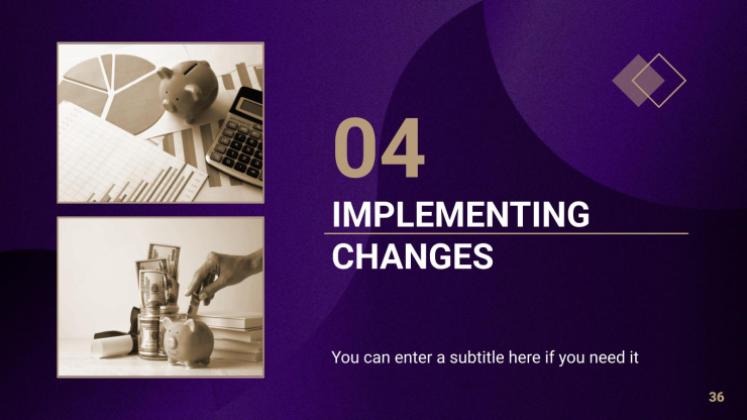 04

IMPLEMENTING CHANGES

You can enter a subtitle here if you need it

36